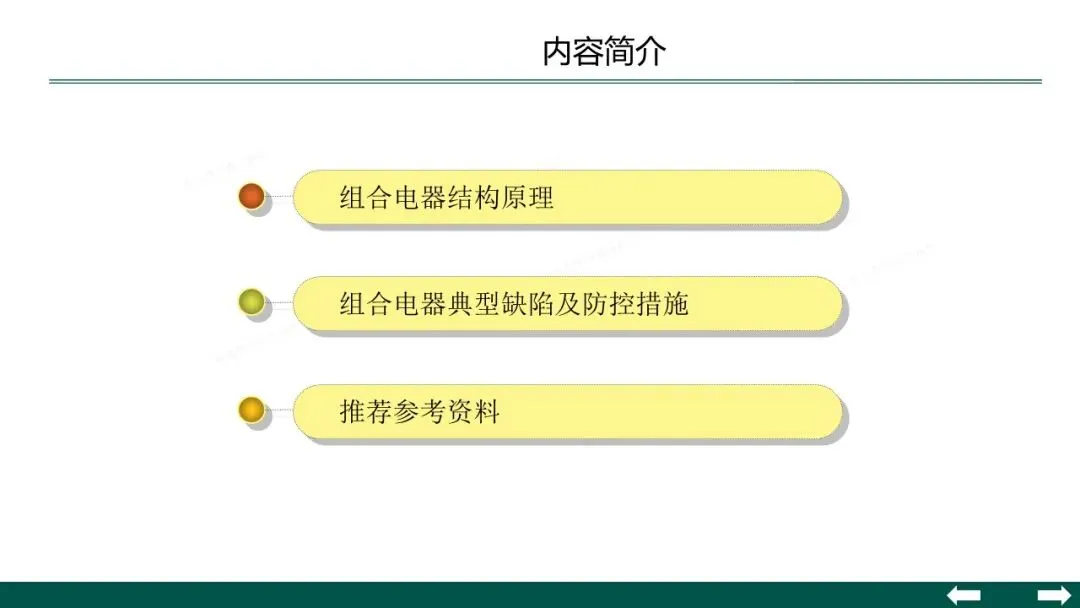 内容简介

组合电器结构原理

组合电器典型缺陷及防控措施

推荐参考资料